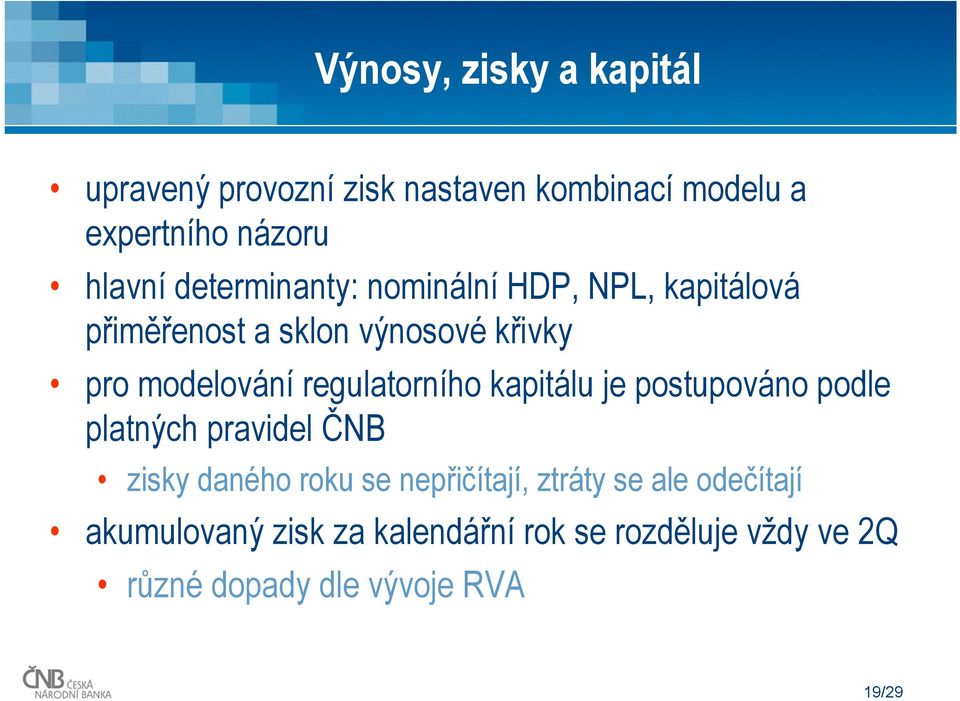 Výnosy, zisky a kapitál

• upravený provozní zisk nastaven kombinací modelu a expertního názoru

• hlavní determinanty: nominální HDP, NPL, kapitálová přiměřenost a sklon výnosové křivky

• pro modelování regulatorního kapitálu je postupováno podle platných pravidel ČNB

• zisky daného roku se nepřičítají, ztráty se ale odečítají

• akumulovaný zisk za kalendářní rok se rozděluje vždy ve 2Q

• různé dopady dle vývoje RVA

ČNB ČESKÁ NÁRODNÍ BANKA

19/29